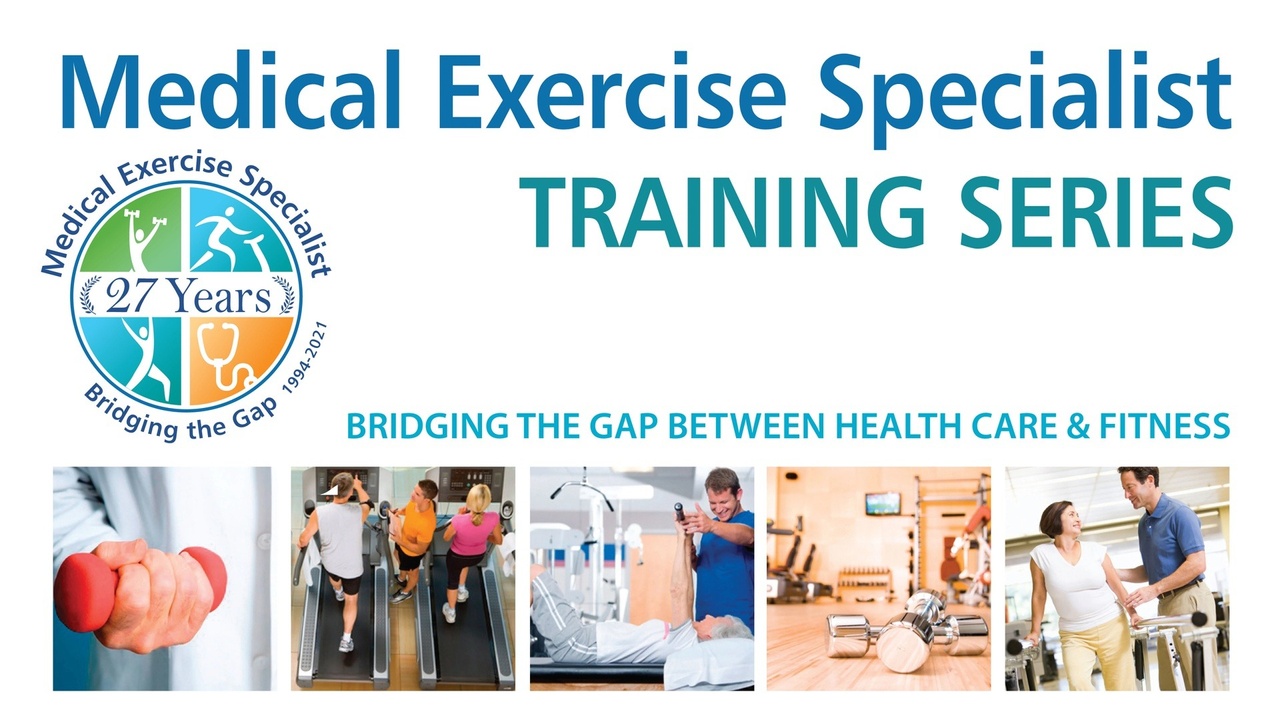 Medical Exercise Specialist
TRAINING SERIES

Medical Exercise Specialist
27 Years
Bridging the Gap 1994-2021

BRIDGING THE GAP BETWEEN HEALTH CARE & FITNESS